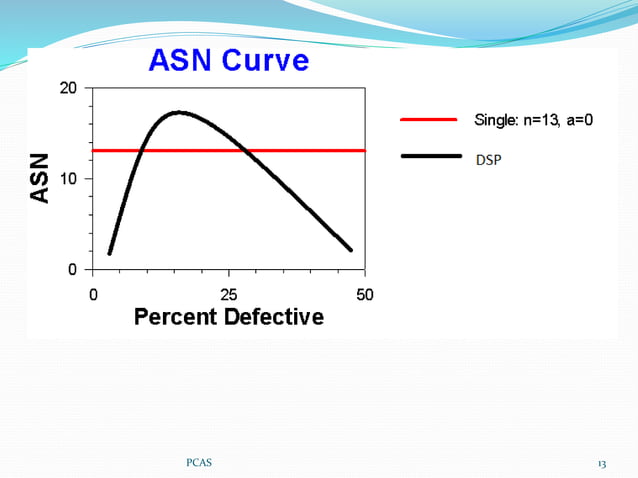 ASN Curve

20
10
0
ASN

0
25
50
Percent Defective

Single: n=13, a=0
DSP

PCAS

13